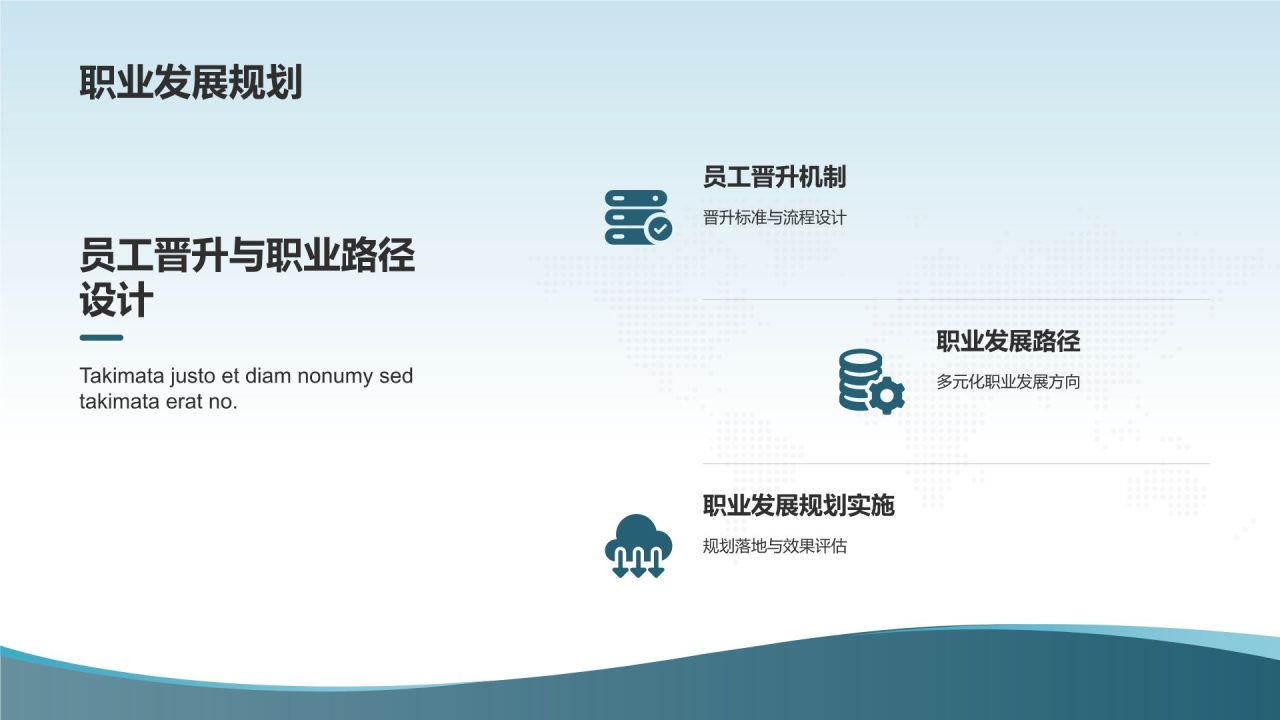 职业发展规划

员工晋升与职业路径设计

Takimata justo et diam nonumy sed takimata erat no.

员工晋升机制

晋升标准与流程设计

职业发展路径

多元化职业发展方向

职业发展规划实施

规划落地与效果评估